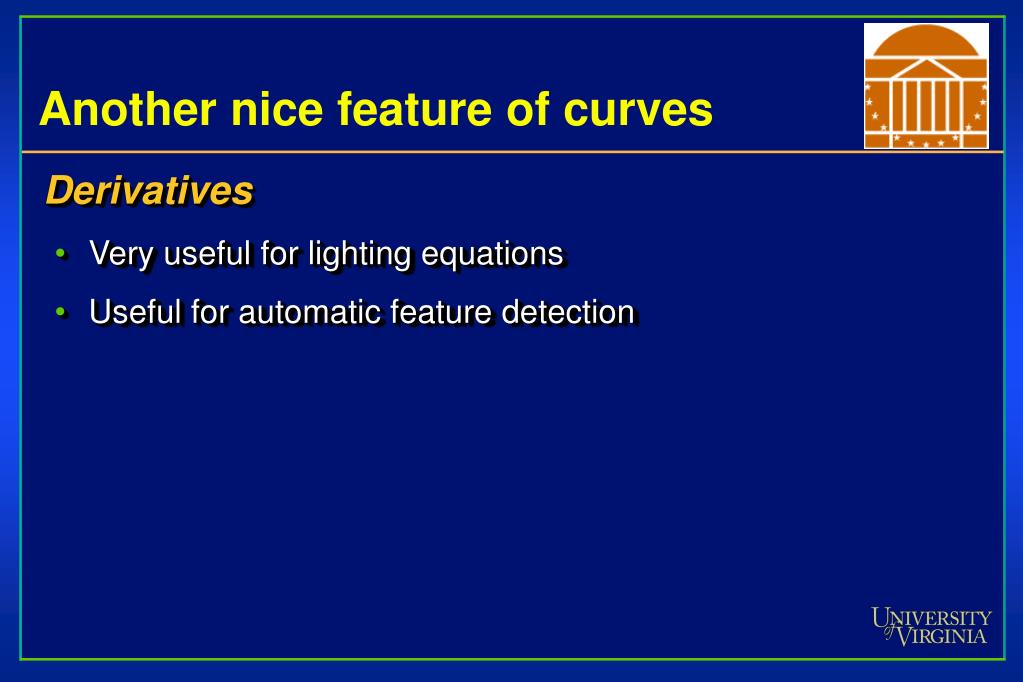 Another nice feature of curves

Derivatives

• Very useful for lighting equations

• Useful for automatic feature detection

UNIVERSITY of VIRGINIA